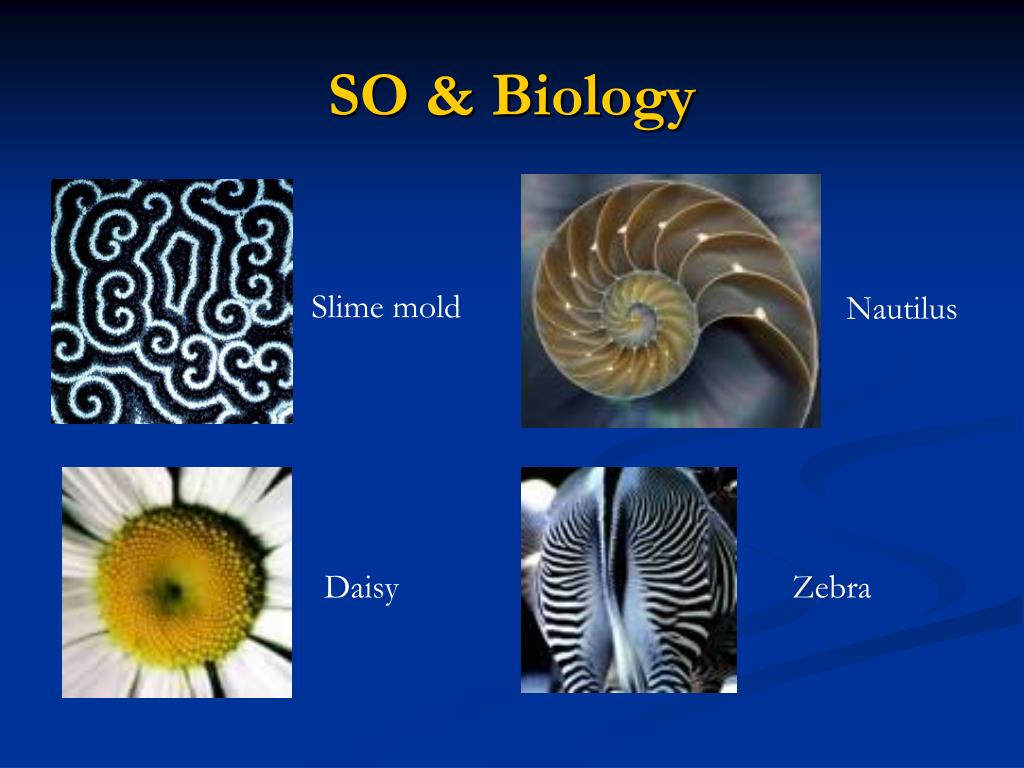 SO & Biology

Slime mold

Nautilus

Daisy

Zebra